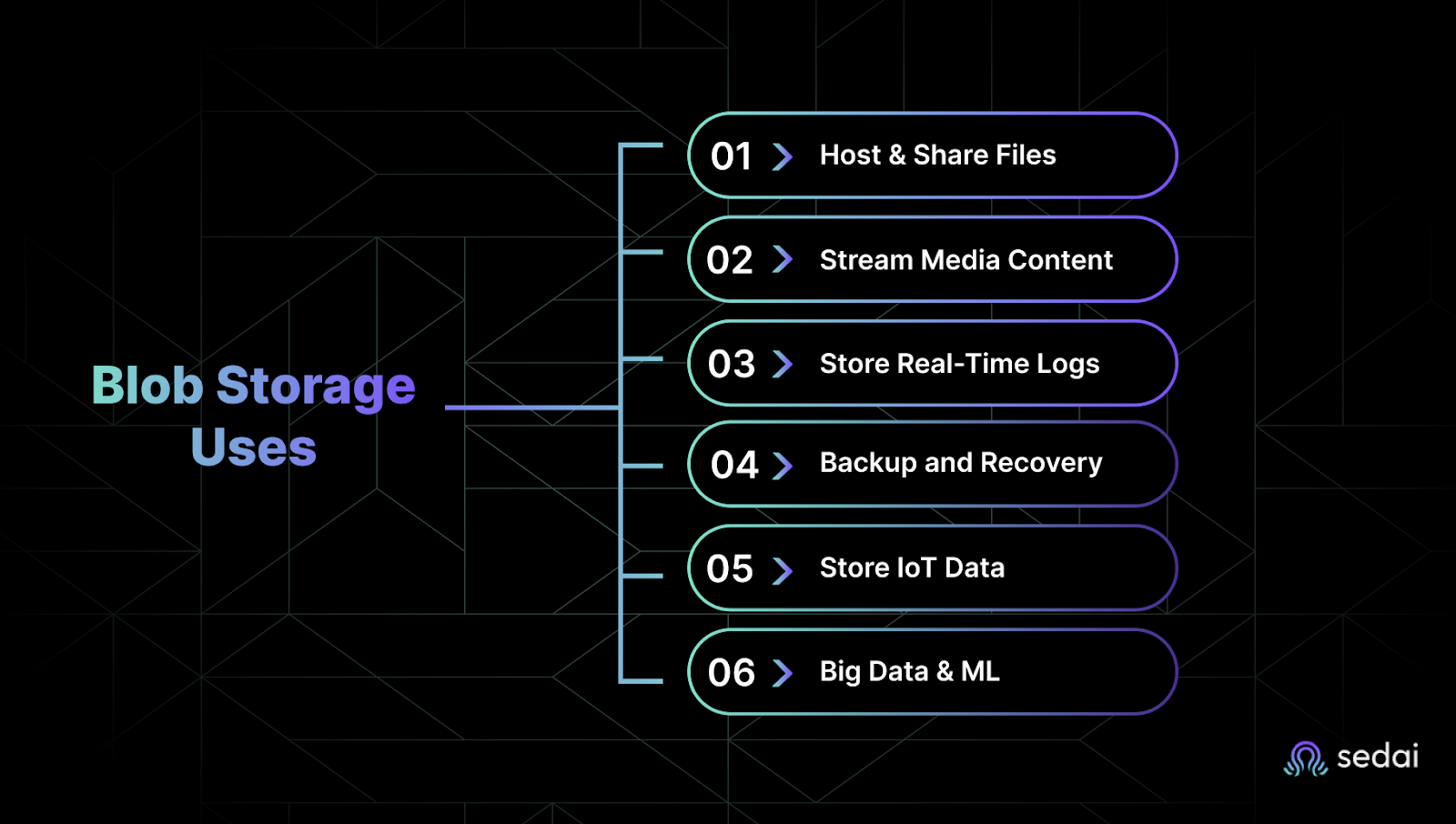 Blob Storage Uses

01 Host & Share Files

02 Stream Media Content

03 Store Real-Time Logs

04 Backup and Recovery

05 Store IoT Data

06 Big Data & ML

sedai